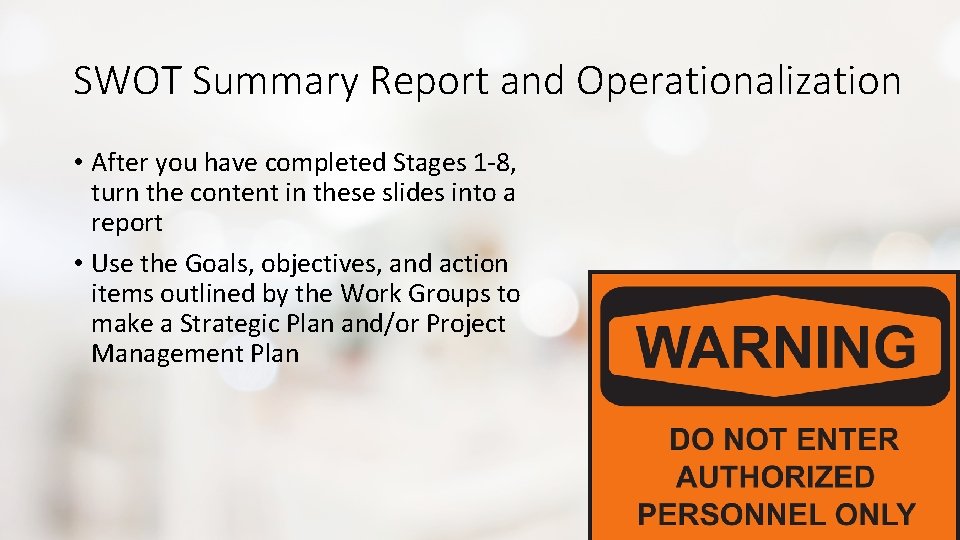 SWOT Summary Report and Operationalization

• After you have completed Stages 1-8, turn the content in these slides into a report

• Use the Goals, objectives, and action items outlined by the Work Groups to make a Strategic Plan and/or Project Management Plan

WARNING

DO NOT ENTER
AUTHORIZED
PERSONNEL ONLY